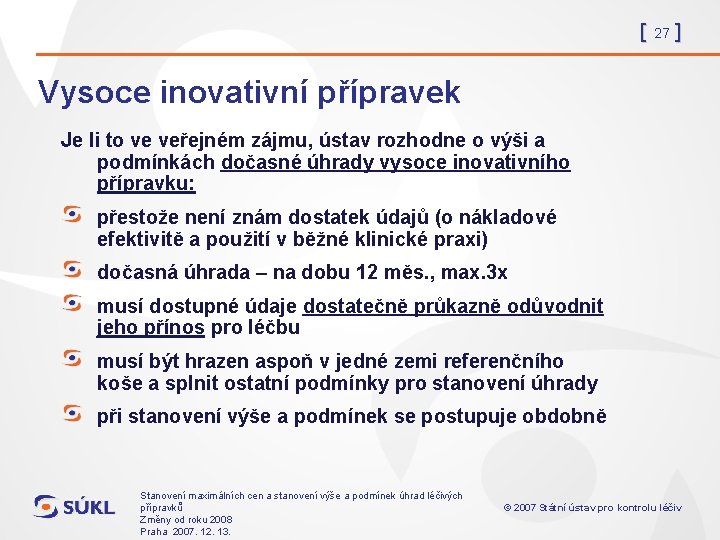 [ 27 ]

Vysoce inovativní přípravek

Je li to ve veřejném zájmu, ústav rozhodne o výši a podmínkách dočasné úhrady vysoce inovativního přípravku:

přestože není znám dostatek údajů (o nákladové efektivitě a použití v běžné klinické praxi)

dočasná úhrada – na dobu 12 měs., max.3x

musí dostupné údaje dostatečně průkazně odůvodnit jeho přínos pro léčbu

musí být hrazen aspoň v jedné zemi referenčního koše a splnit ostatní podmínky pro stanovení úhrady

při stanovení výše a podmínek se postupuje obdobně

SÚKL

Stanovení maximálních cen a stanovení výše a podmínek úhrad léčivých přípravků
Změny od roku 2008
Praha 2007. 12. 13.

© 2007 Státní ústav pro kontrolu léčiv